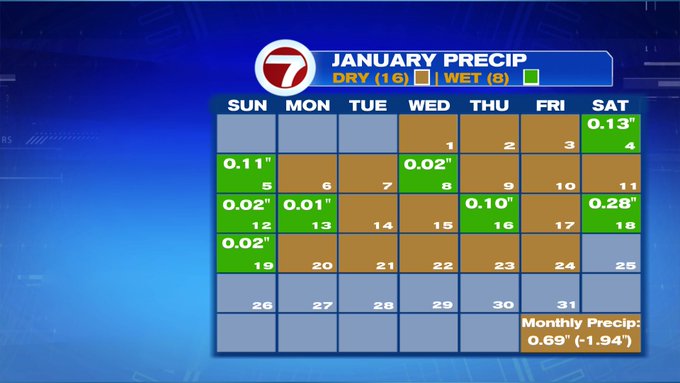 7

JANUARY PRECIP
DRY (16) | WET (8)

| SUN | MON | TUE | WED | THU | FRI | SAT |
|---|---|---|---|---|---|---|
| | | | 1 | 2 | 3 | 0.13" 4 |
| 0.11" 5 | 6 | 7 | 0.02" 8 | 9 | 10 | 11 |
| 0.02" 12 | 0.01" 13 | 14 | 15 | 0.10" 16 | 17 | 0.28" 18 |
| 0.02" 19 | 20 | 21 | 22 | 23 | 24 | 25 |
| 26 | 27 | 28 | 29 | 30 | 31 | |
| | | | | | Monthly Precip: 0.69" (-1.94") | |